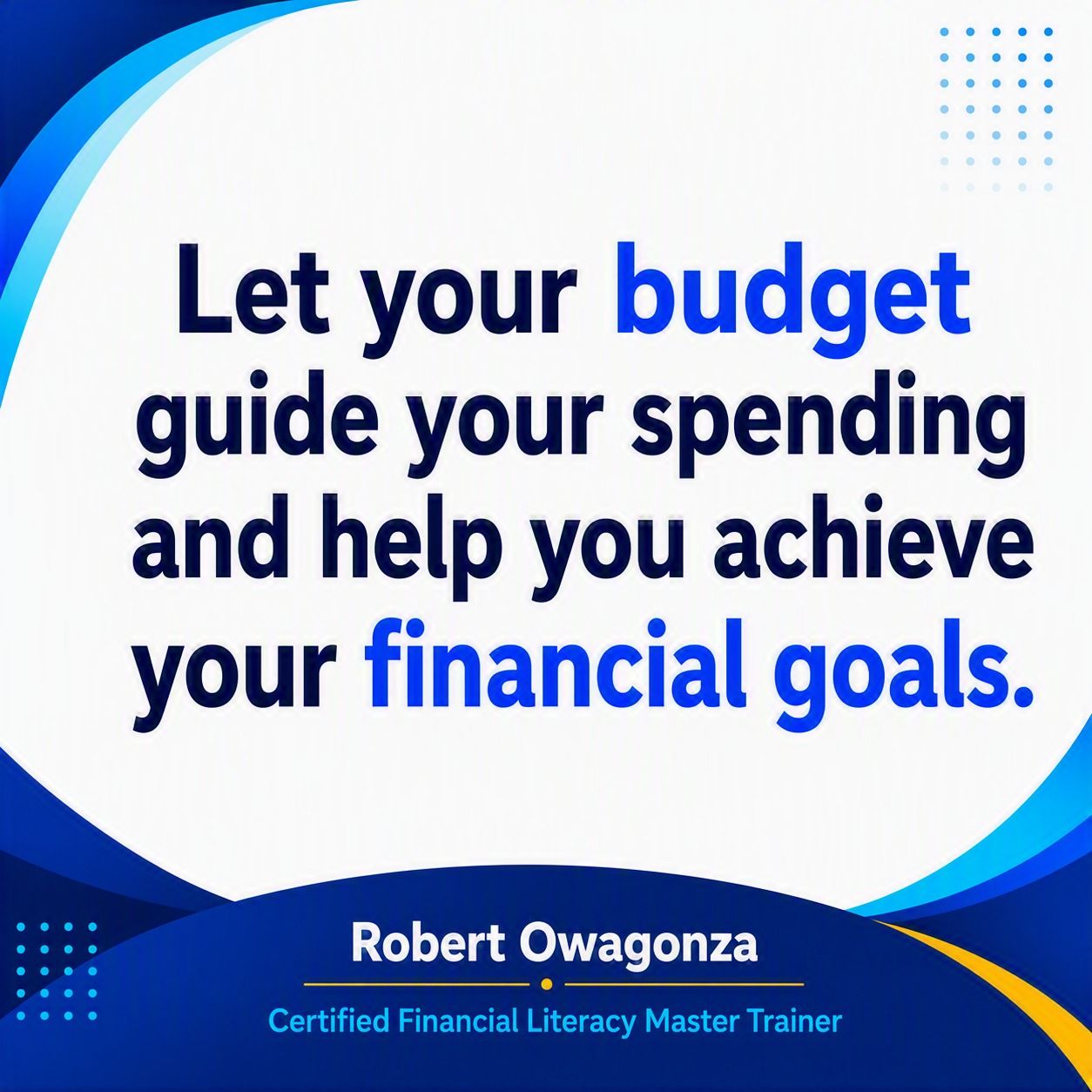 Let your budget guide your spending and help you achieve your financial goals.

Robert Owagonza

Certified Financial Literacy Master Trainer